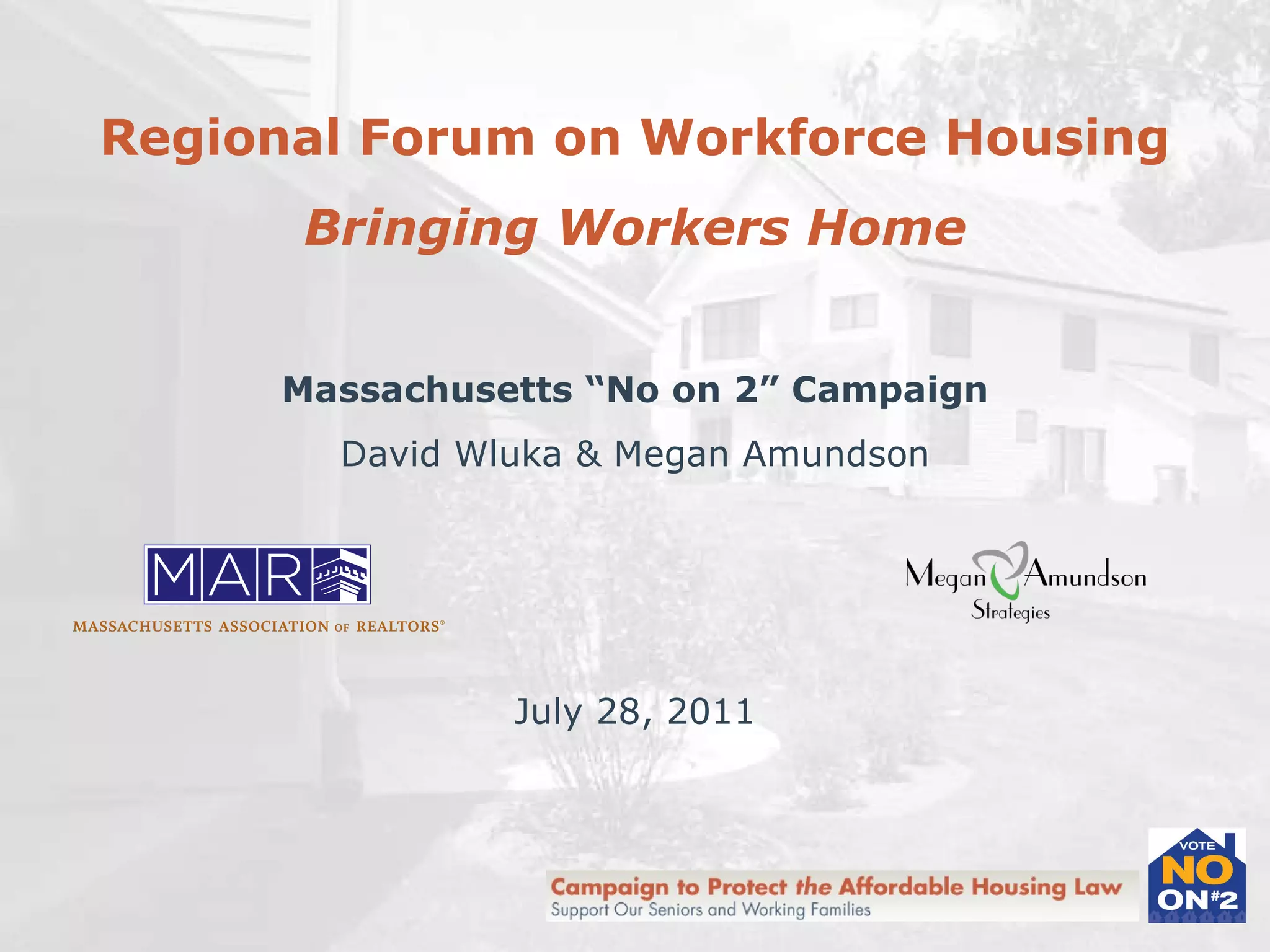 Regional Forum on Workforce Housing

Bringing Workers Home

Massachusetts “No on 2” Campaign

David Wluka & Megan Amundson

MAR

MASSACHUSETTS ASSOCIATION OF REALTORS®

Megan Amundson Strategies

July 28, 2011

Campaign to Protect the Affordable Housing Law
Support Our Seniors and Working Families

VOTE NO ON #2